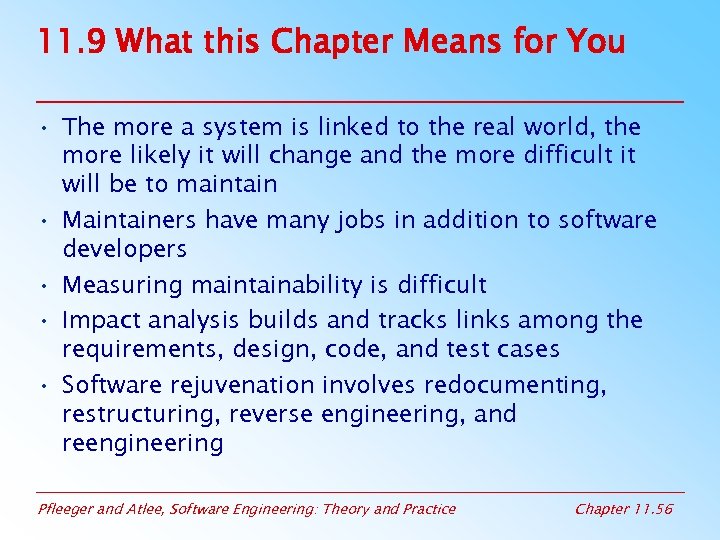 11.9 What this Chapter Means for You

• The more a system is linked to the real world, the more likely it will change and the more difficult it will be to maintain

• Maintainers have many jobs in addition to software developers

• Measuring maintainability is difficult

• Impact analysis builds and tracks links among the requirements, design, code, and test cases

• Software rejuvenation involves redocumenting, restructuring, reverse engineering, and reengineering

Pfleeger and Atlee, Software Engineering: Theory and Practice

Chapter 11.56